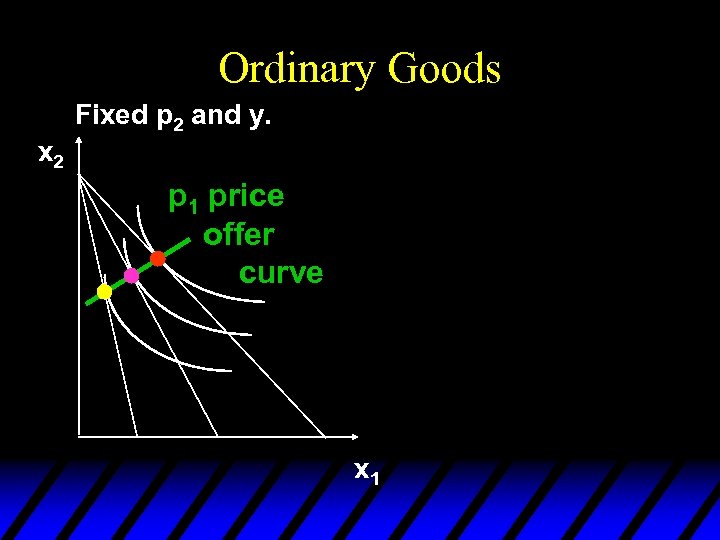 Ordinary Goods

Fixed $p_2$ and y.

$x_2$

$p_1$ price offer curve

$x_1$